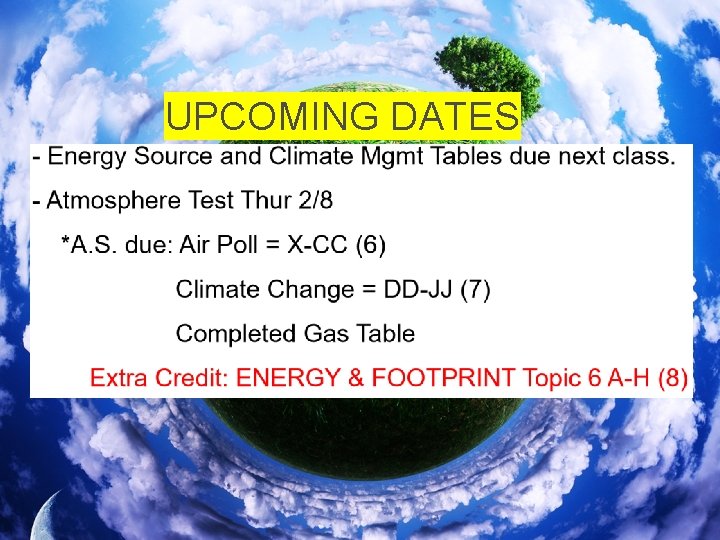 UPCOMING DATES

- Energy Source and Climate Mgmt Tables due next class.

- Atmosphere Test Thur 2/8

*A.S. due: Air Poll = X-CC (6)

Climate Change = DD-JJ (7)

Completed Gas Table

Extra Credit: ENERGY & FOOTPRINT Topic 6 A-H (8)